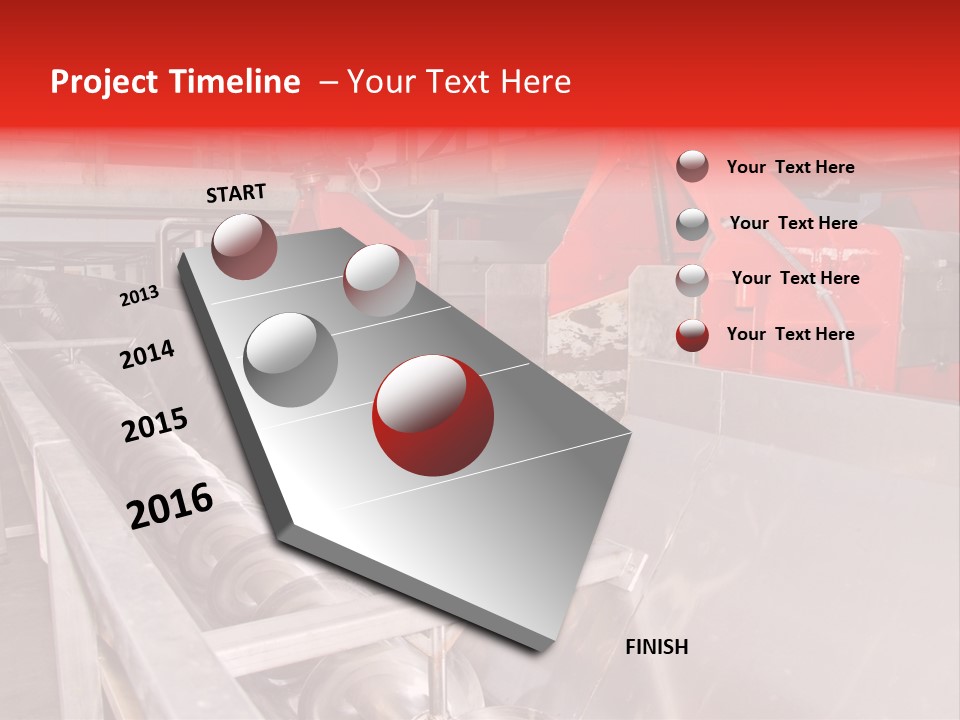 Project Timeline – Your Text Here

START

2013

2014

2015

2016

FINISH

Your Text Here

Your Text Here

Your Text Here

Your Text Here